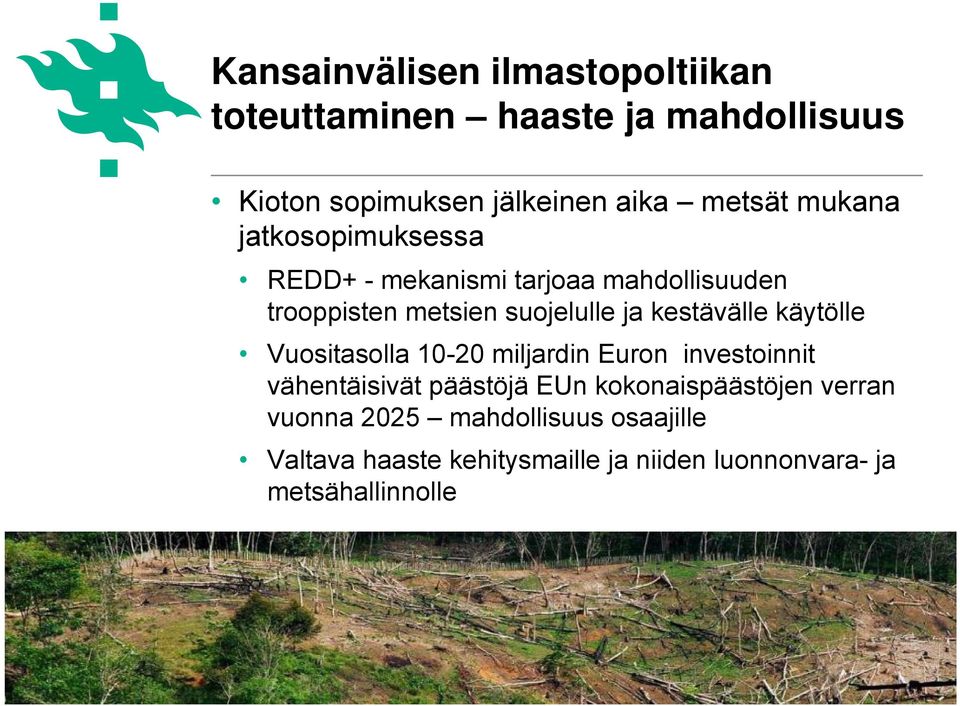 Kansainvälisen ilmastopoltiikan toteuttaminen – haaste ja mahdollisuus

• Kioton sopimuksen jälkeinen aika – metsät mukana jatkosopimuksessa

• REDD+ - mekanismi tarjoaa mahdollisuuden trooppisten metsien suojelulle ja kestävälle käytölle

• Vuositasolla 10-20 miljardin Euron investoinnit vähentäisivät päästöjä EUn kokonaispäästöjen verran vuonna 2025 – mahdollisuus osaajille

• Valtava haaste kehitysmaille ja niiden luonnonvara- ja metsähallinnolle